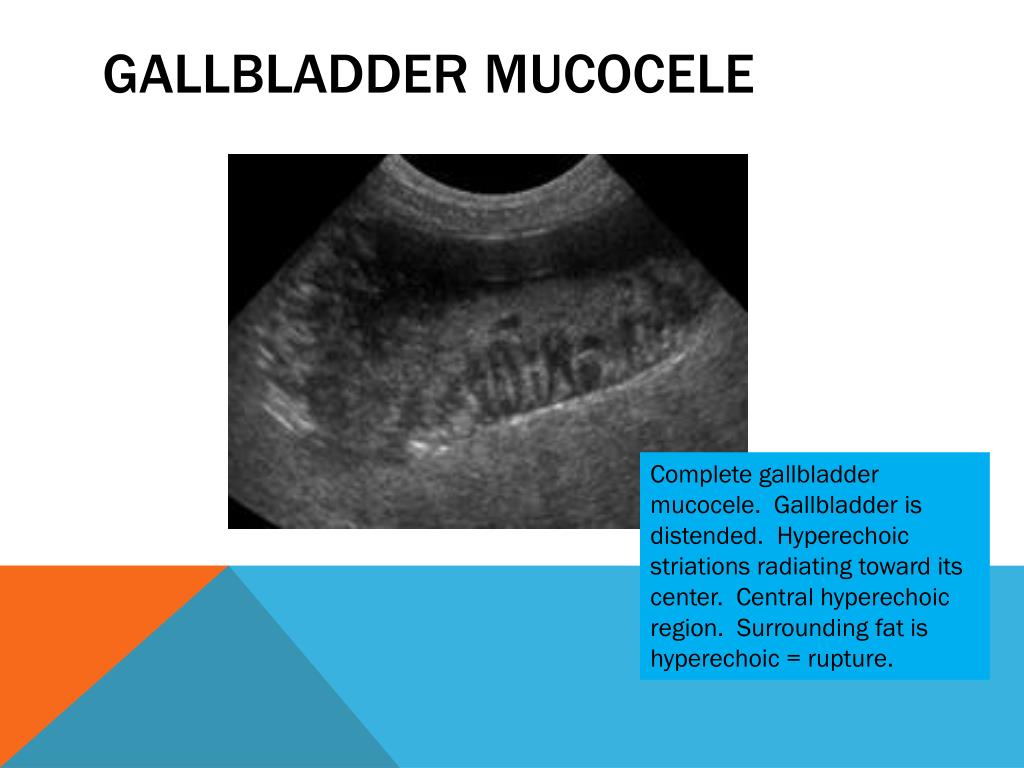 GALLBLADDER MUCOCELE

Complete gallbladder mucocele. Gallbladder is distended. Hyperechoic striations radiating toward its center. Central hyperechoic region. Surrounding fat is hyperechoic = rupture.